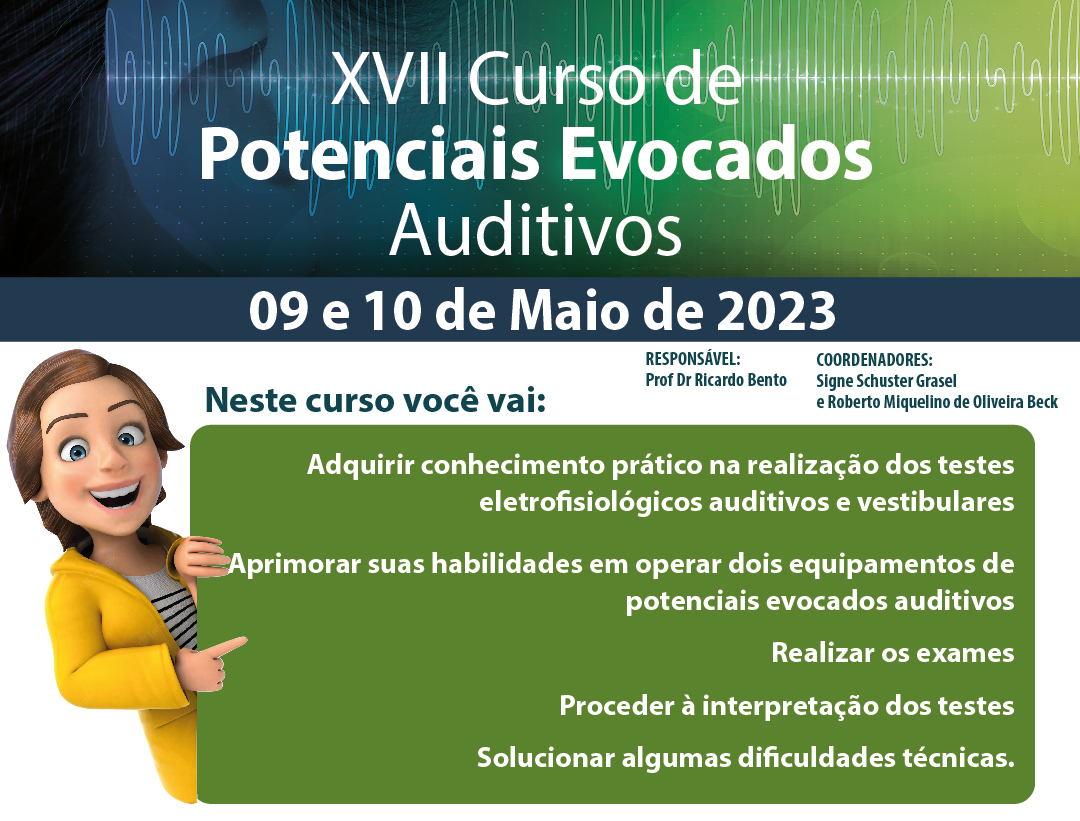 XVII Curso de
Potenciais Evocados
Auditivos

09 e 10 de Maio de 2023

RESPONSÁVEL:
Prof Dr Ricardo Bento

COORDENADORES:
Signe Schuster Grasel
e Roberto Miquelino de Oliveira Beck

Neste curso você vai:

Adquirir conhecimento prático na realização dos testes eletrofisiológicos auditivos e vestibulares

Aprimorar suas habilidades em operar dois equipamentos de potenciais evocados auditivos

Realizar os exames

Proceder à interpretação dos testes

Solucionar algumas dificuldades técnicas.